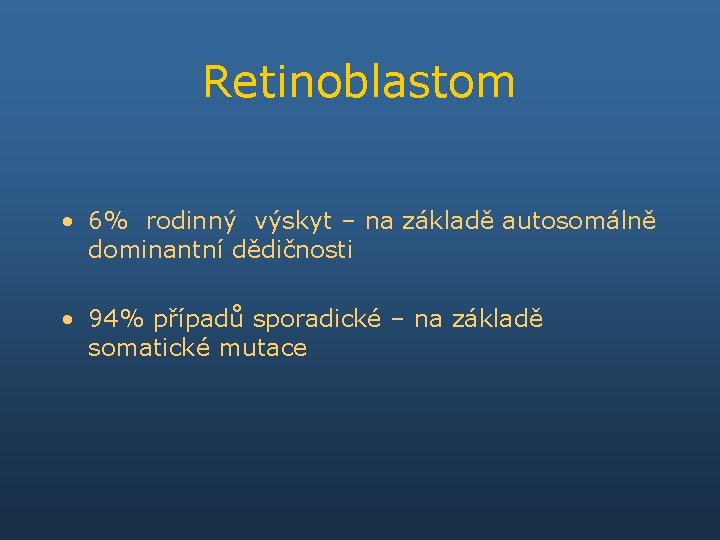 Retinoblastom

• 6% rodinný výskyt – na základě autosomálně dominantní dědičnosti

• 94% případů sporadické – na základě somatické mutace